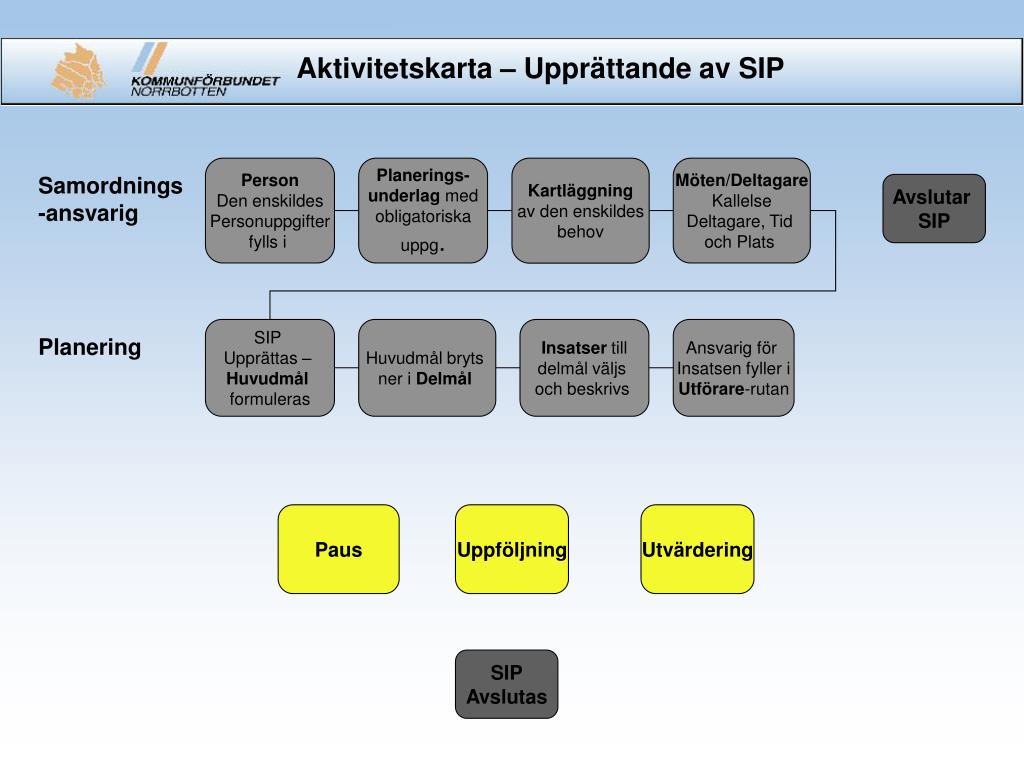 KOMMUNFÖRBUNDET NORRBOTTEN

Aktivitetskarta – Upprättande av SIP

Samordnings-ansvarig

Person Den enskildes Personuppgifter fylls i

Planerings-underlag med obligatoriska uppg.

Kartläggning av den enskildes behov

Möten/Deltagare Kallelse Deltagare, Tid och Plats

Avslutar SIP

Planering

SIP Upprättas – Huvudmål formuleras

Huvudmål bryts ner i Delmål

Insatser till delmål väljs och beskrivs

Ansvarig för Insatsen fyller i Utförare-rutan

Paus

Uppföljning

Utvärdering

SIP Avslutas